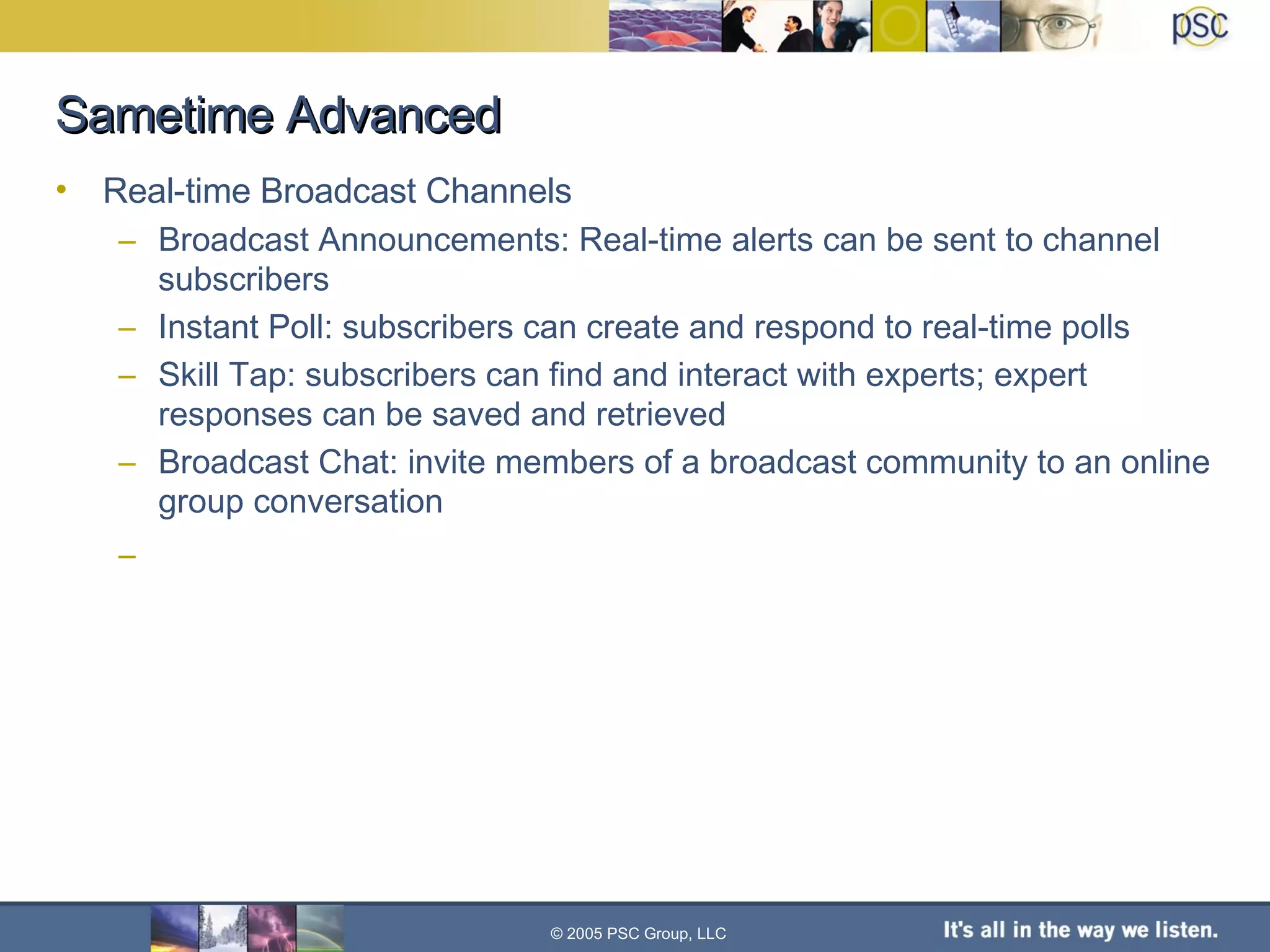 psc

Sametime Advanced

• Real-time Broadcast Channels
– Broadcast Announcements: Real-time alerts can be sent to channel subscribers
– Instant Poll: subscribers can create and respond to real-time polls
– Skill Tap: subscribers can find and interact with experts; expert responses can be saved and retrieved
– Broadcast Chat: invite members of a broadcast community to an online group conversation
–

© 2005 PSC Group, LLC

It's all in the way we listen.